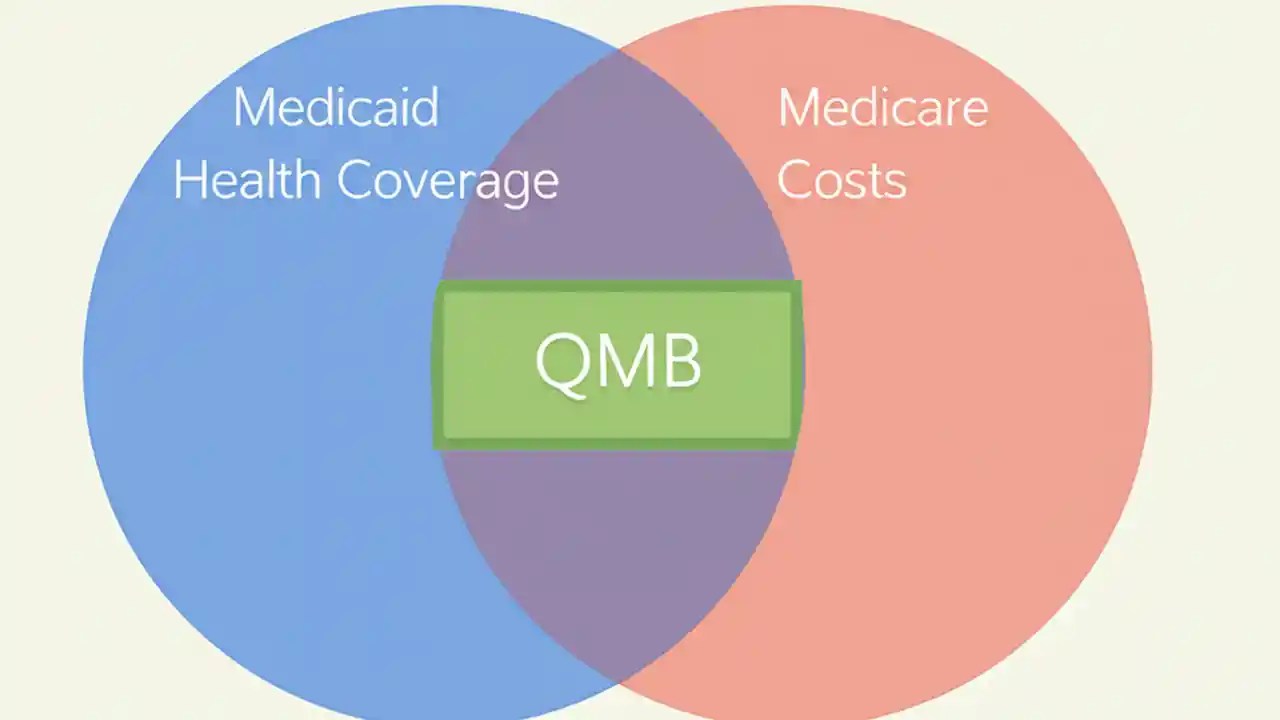 Medicaid
Health Coverage

Medicare
Costs

QMB